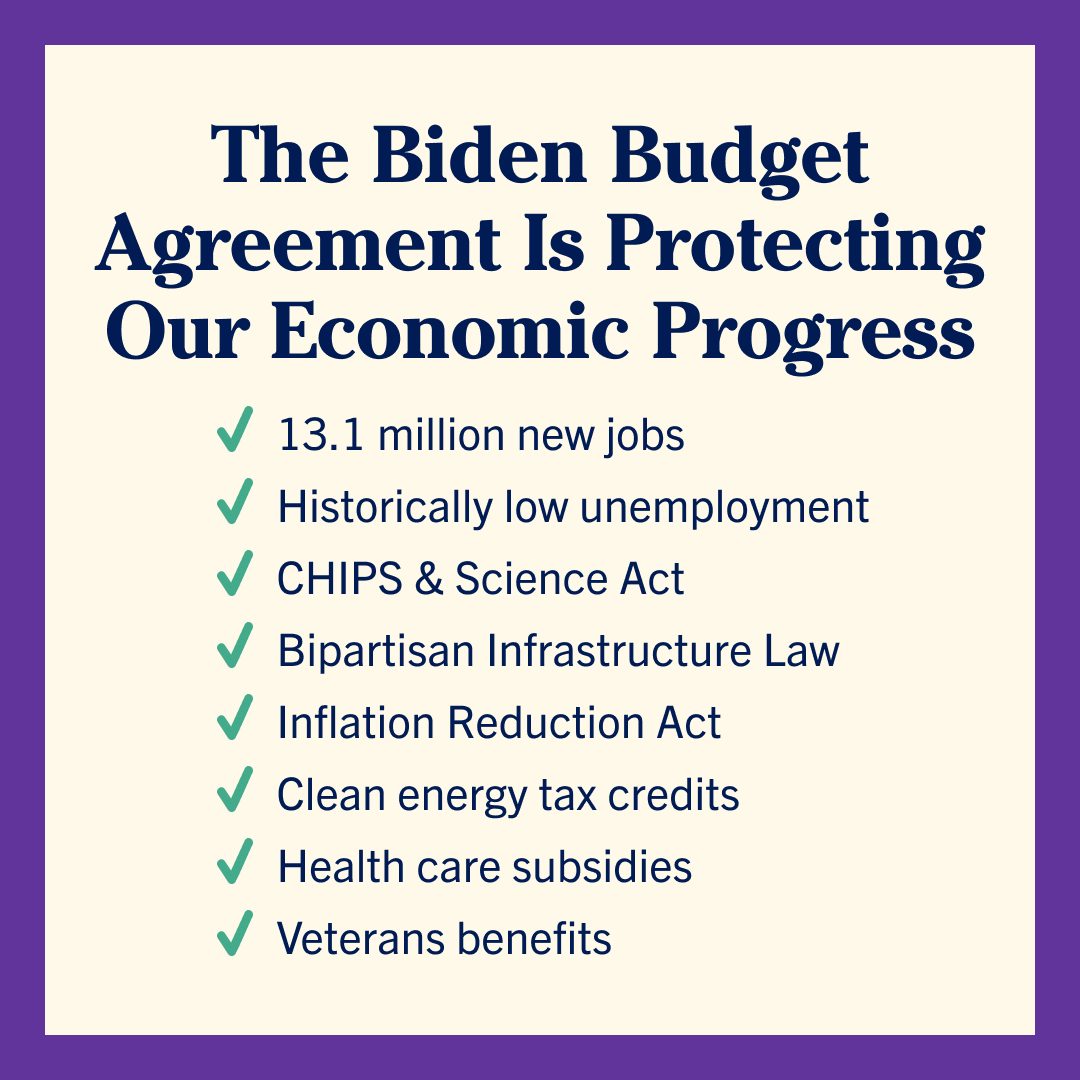 The Biden Budget Agreement Is Protecting Our Economic Progress

✓ 13.1 million new jobs
✓ Historically low unemployment
✓ CHIPS & Science Act
✓ Bipartisan Infrastructure Law
✓ Inflation Reduction Act
✓ Clean energy tax credits
✓ Health care subsidies
✓ Veterans benefits